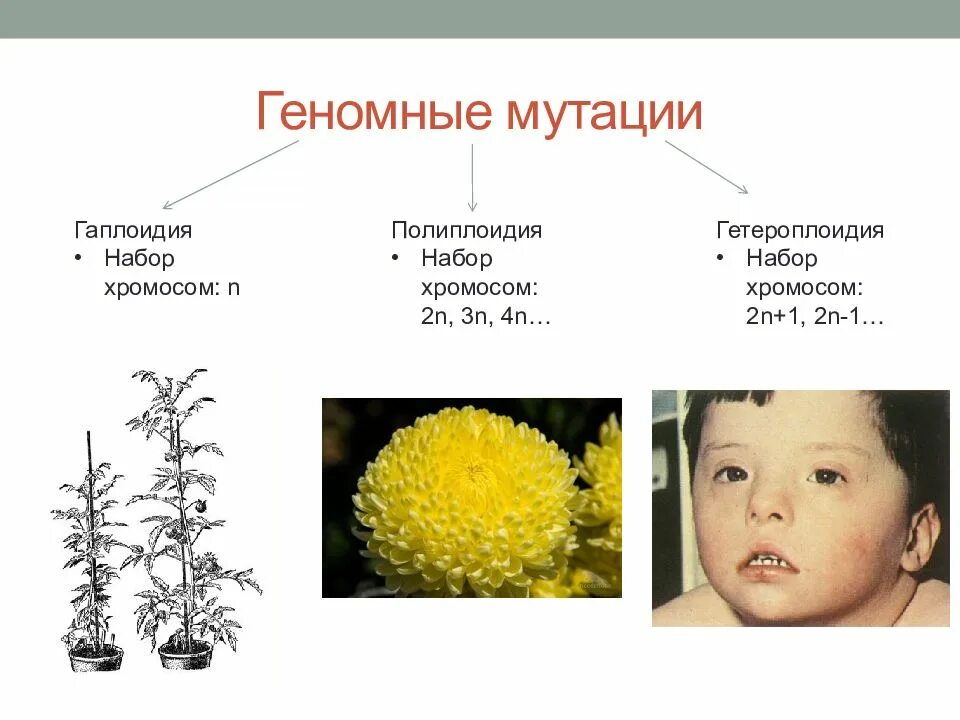 Геномные мутации

Гаплоидия
• Набор хромосом: n

Полиплоидия
• Набор хромосом: 2n, 3n, 4n…

Гетероплоидия
• Набор хромосом: 2n+1, 2n-1…